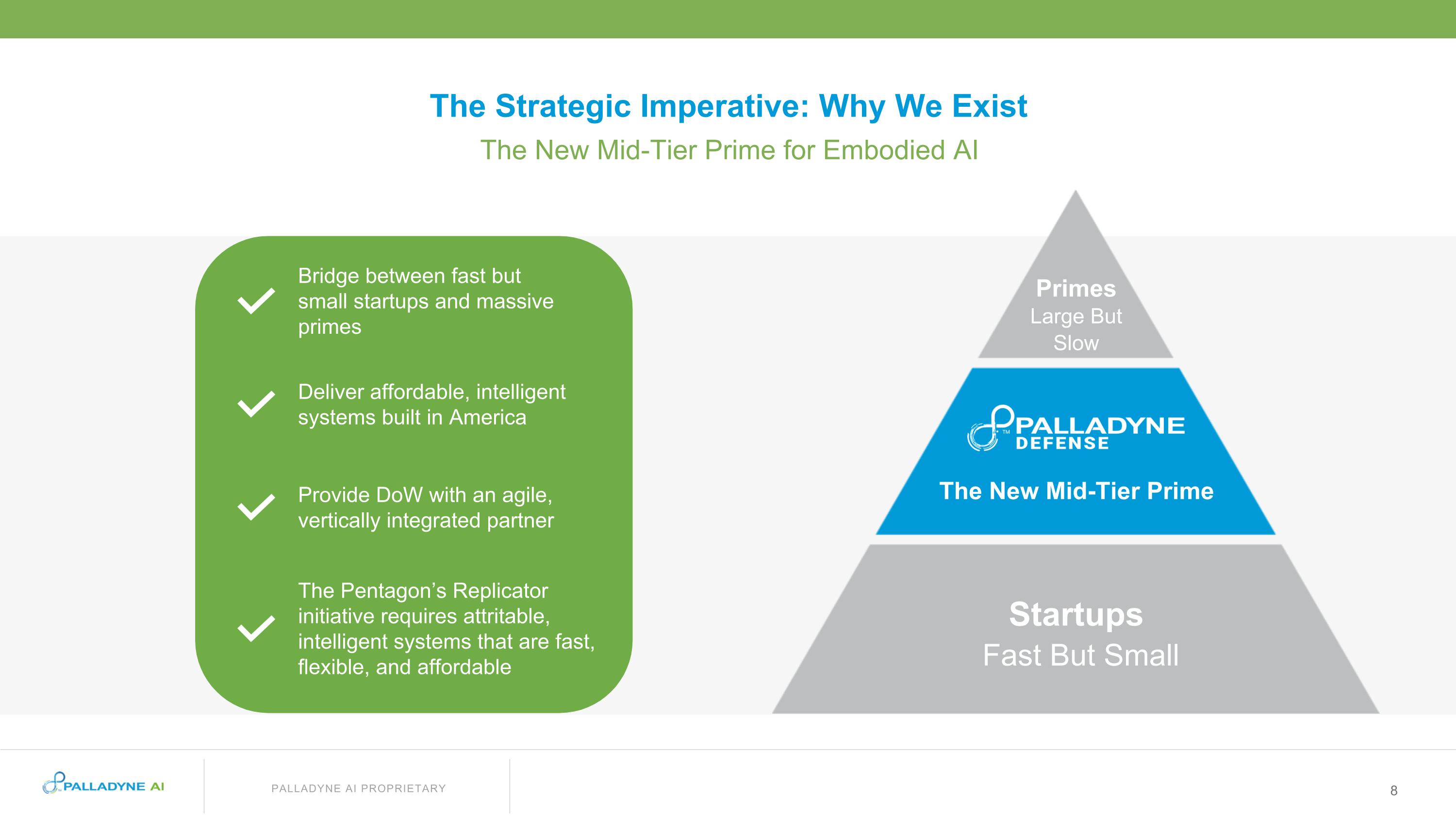 The Strategic Imperative: Why We Exist
The New Mid-Tier Prime for Embodied AI

Bridge between fast but small startups and massive primes

Deliver affordable, intelligent systems built in America

Provide DoW with an agile, vertically integrated partner

The Pentagon's Replicator initiative requires attritable, intelligent systems that are fast, flexible, and affordable

Primes
Large But Slow

PALLADYNE DEFENSE
The New Mid-Tier Prime

Startups
Fast But Small

PALLADYNE AI
PALLADYNE AI PROPRIETARY
8